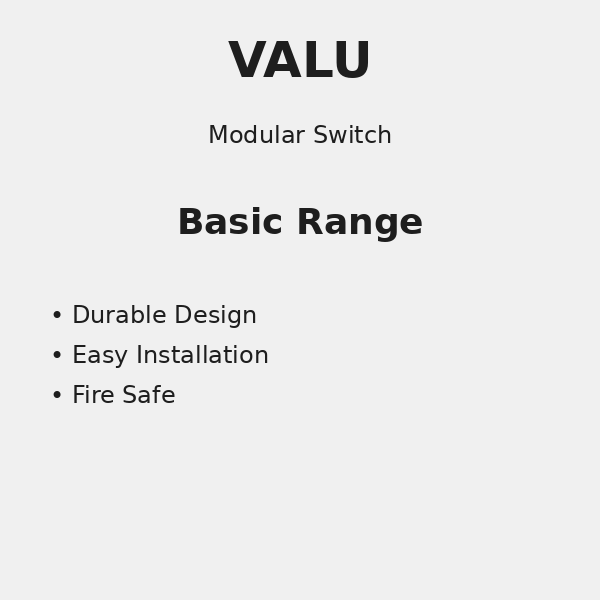 VALU

Modular Switch

Basic Range

• Durable Design
• Easy Installation
• Fire Safe